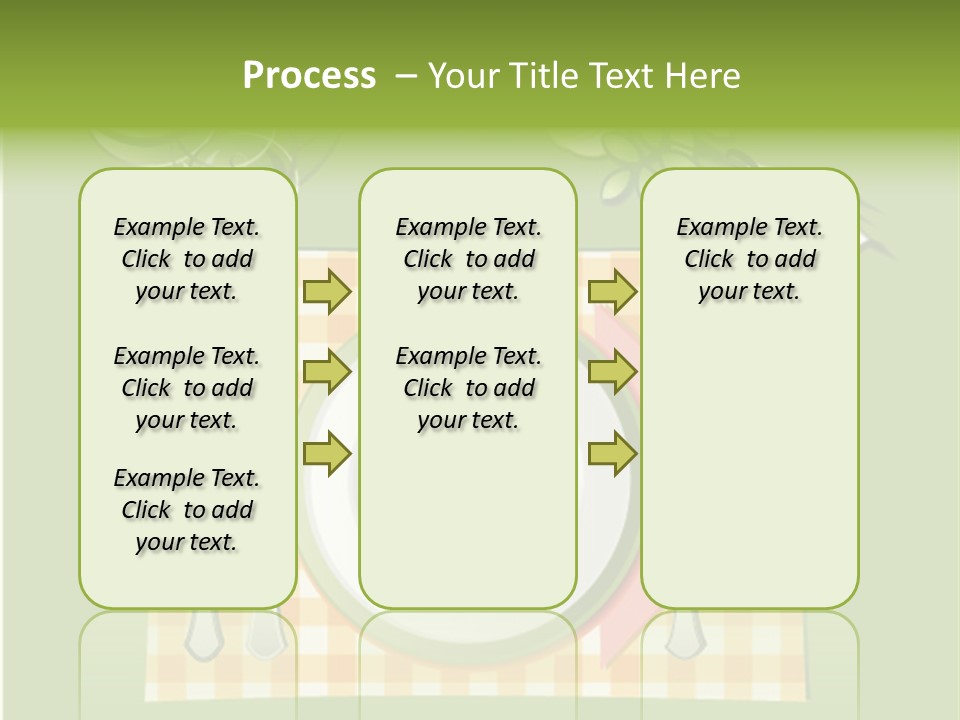 Process – Your Title Text Here

Example Text. Click to add your text.

Example Text. Click to add your text.

Example Text. Click to add your text.

Example Text. Click to add your text.

Example Text. Click to add your text.

Example Text. Click to add your text.